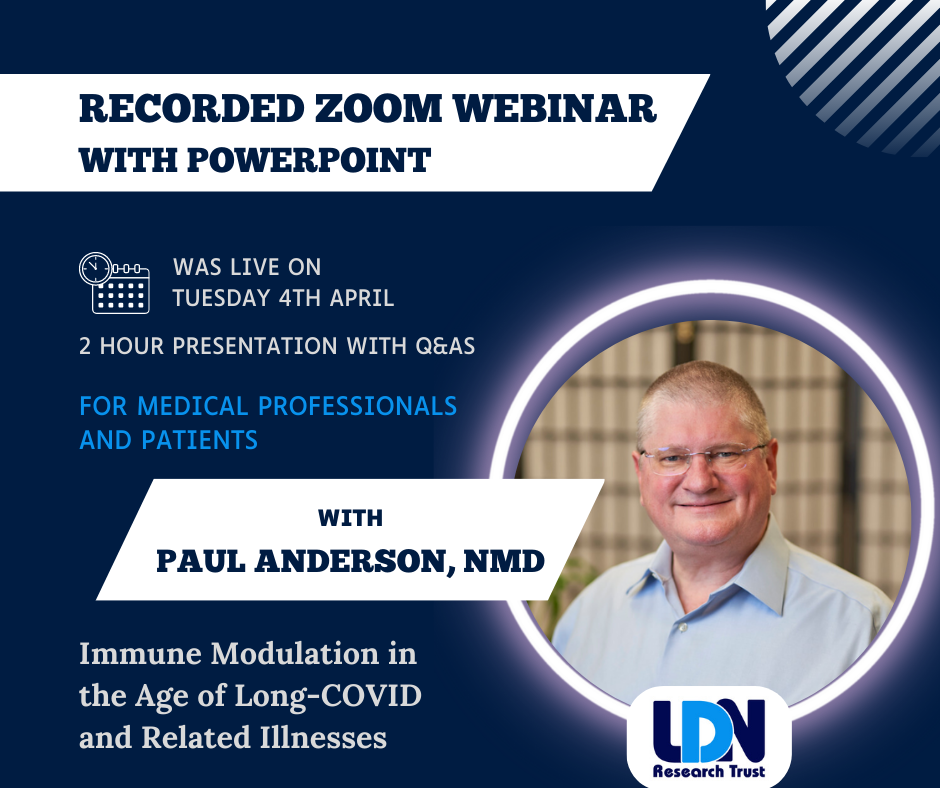 RECORDED ZOOM WEBINAR WITH POWERPOINT

WAS LIVE ON TUESDAY 4TH APRIL

2 HOUR PRESENTATION WITH Q&AS

FOR MEDICAL PROFESSIONALS AND PATIENTS

WITH
PAUL ANDERSON, NMD

Immune Modulation in the Age of Long-COVID and Related Illnesses

LDN
Research Trust